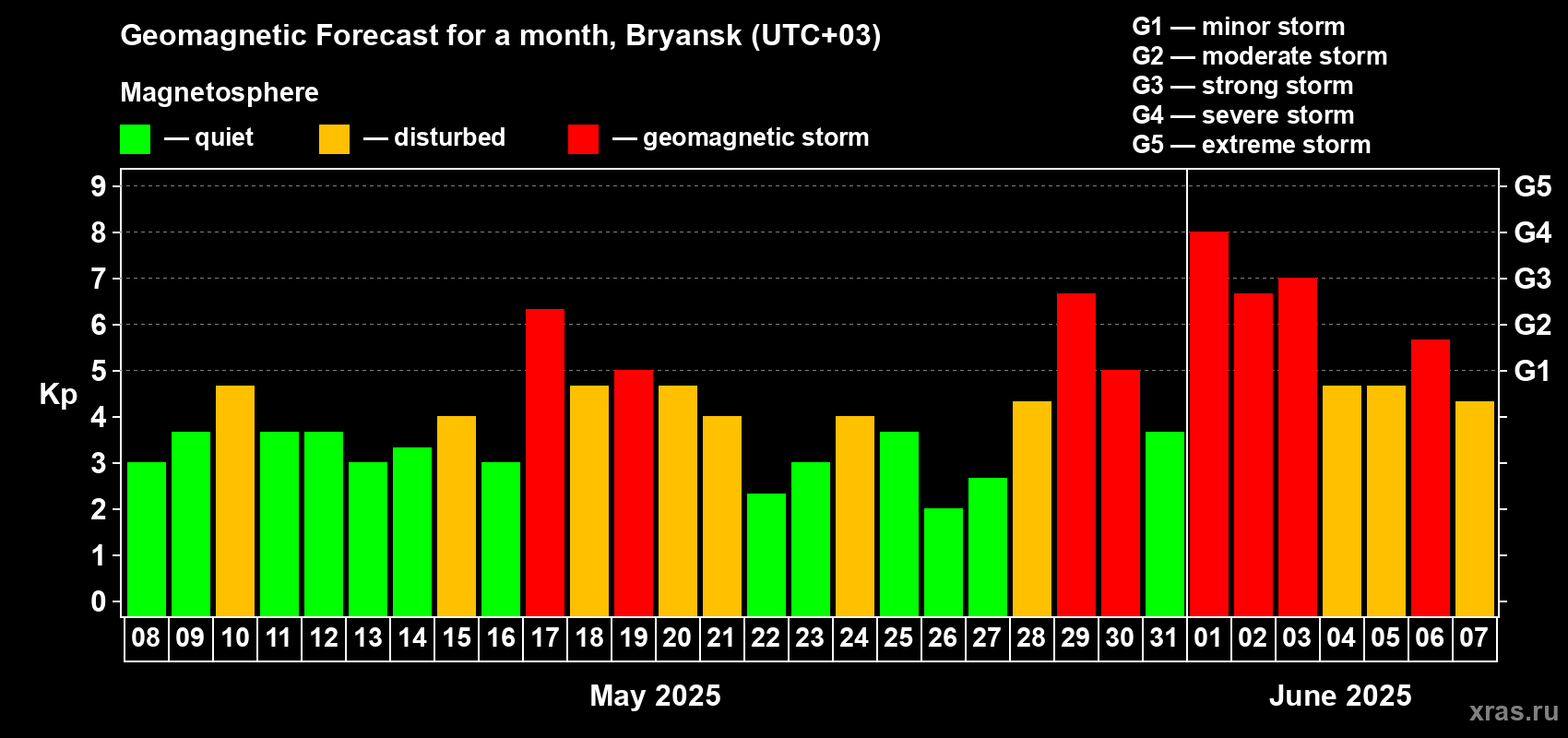 Geomagnetic Forecast for a month, Bryansk (UTC+03)

Magnetosphere

— quiet — disturbed — geomagnetic storm

G1 — minor storm
G2 — moderate storm
G3 — strong storm
G4 — severe storm
G5 — extreme storm

Kp

9
8
7
6
5
4
3
2
1
0

G5
G4
G3
G2
G1

08 09 10 11 12 13 14 15 16 17 18 19 20 21 22 23 24 25 26 27 28 29 30 31 01 02 03 04 05 06 07

May 2025

June 2025

xras.ru